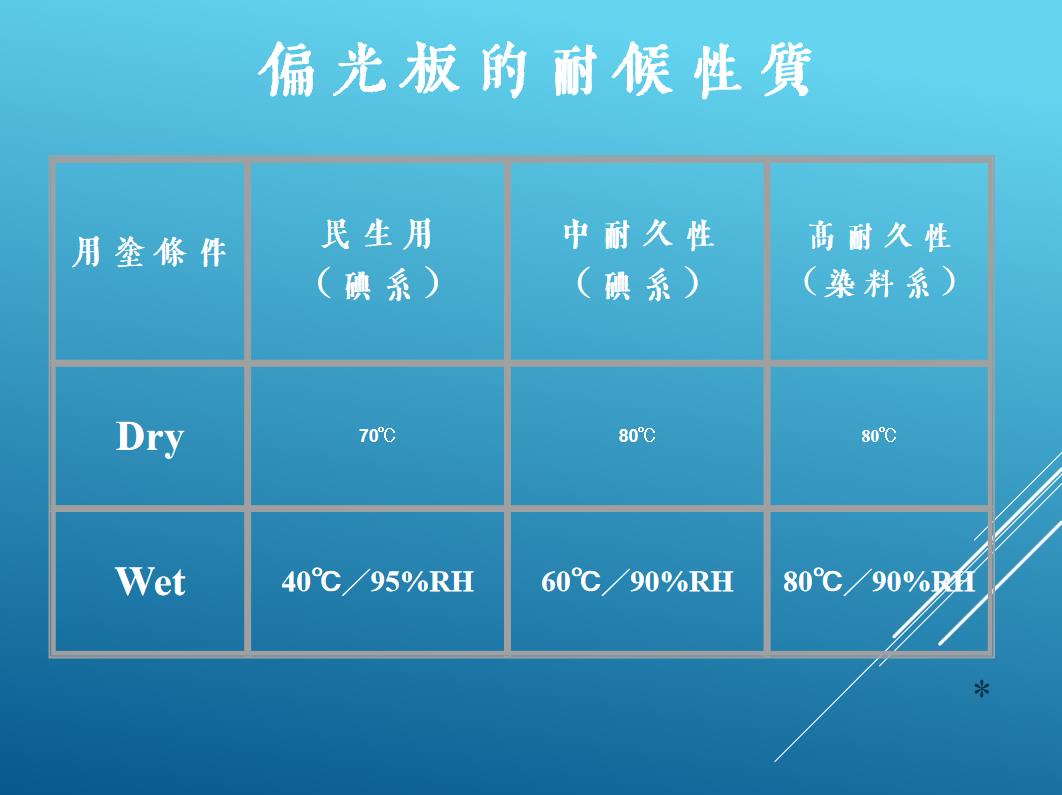 偏光板的耐候性質

| 用塗條件 | 民生用（碘系） | 中耐久性（碘系） | 高耐久性（染料系） |
|---|---|---|---|
| Dry | 70℃ | 80℃ | 80℃ |
| Wet | 40℃／95%RH | 60℃／90%RH | 80℃／90%RH |

*